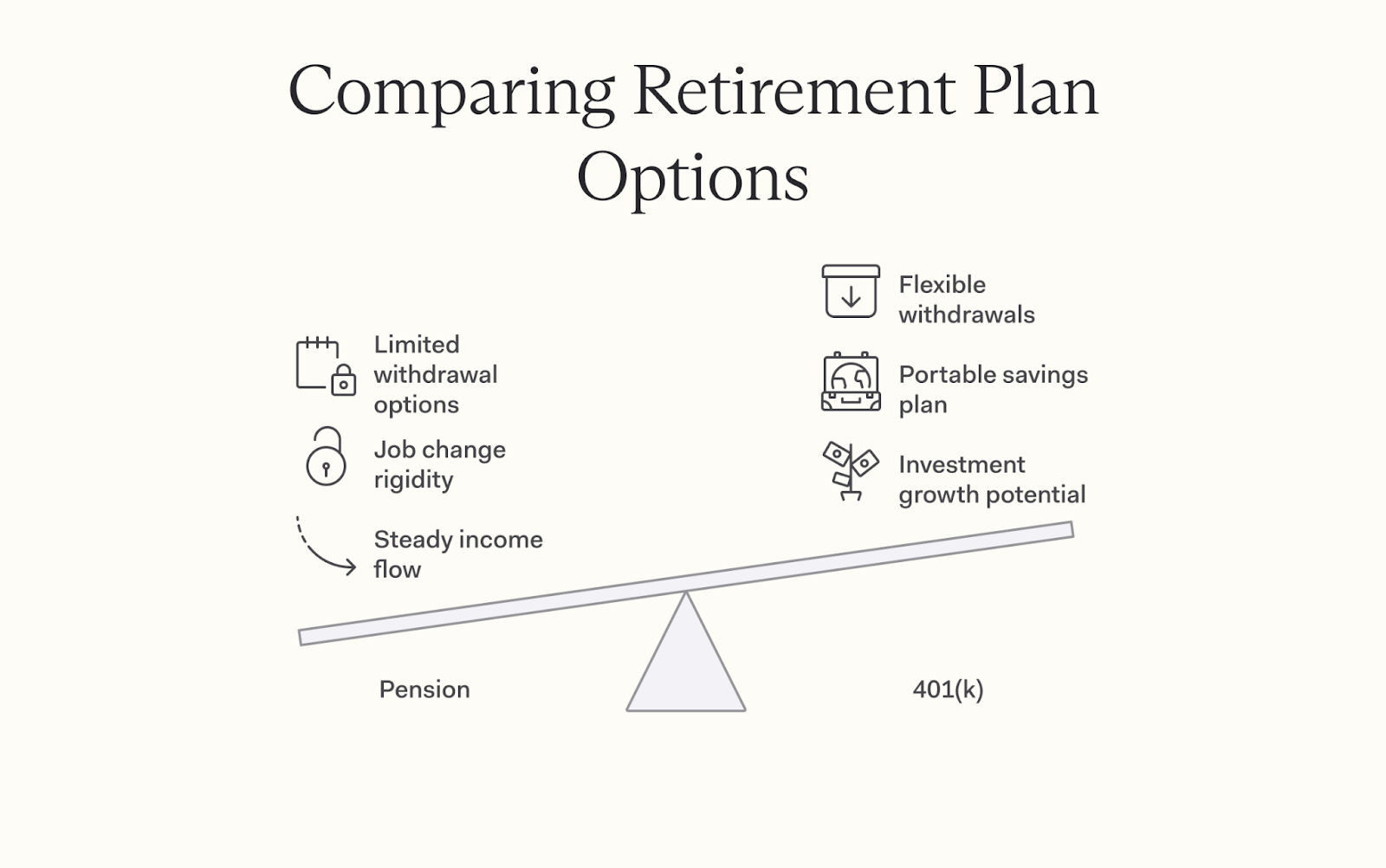 Comparing Retirement Plan Options

Limited withdrawal options

Job change rigidity

Steady income flow

Flexible withdrawals

Portable savings plan

Investment growth potential

Pension

401(k)